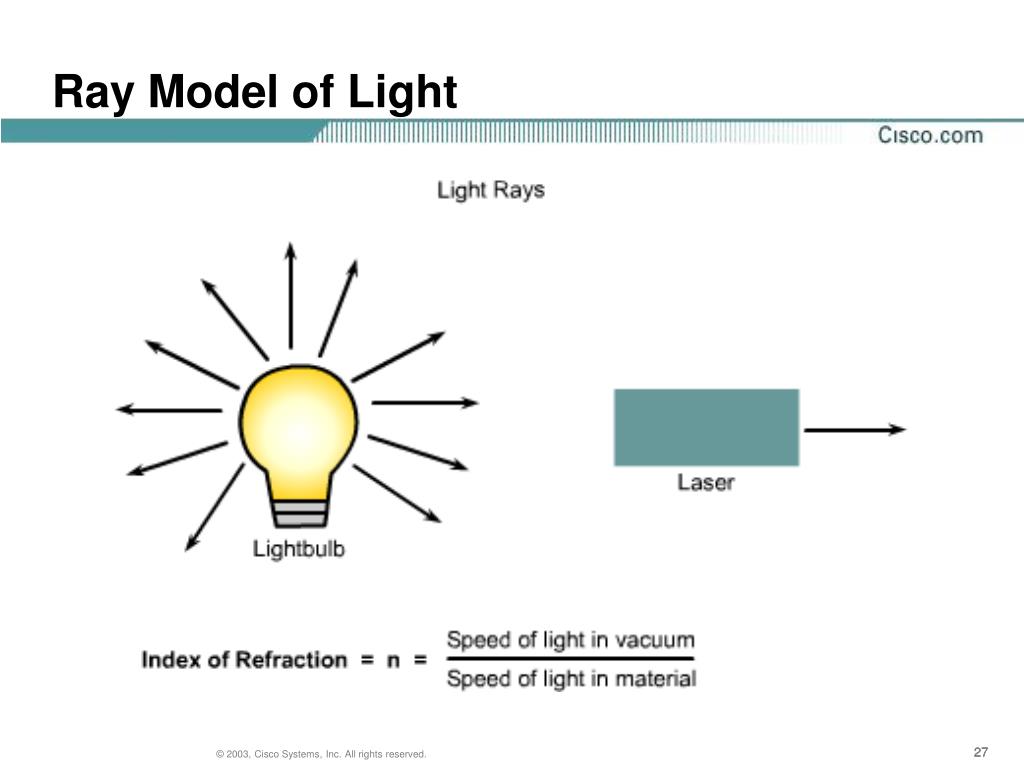 Ray Model of Light

Cisco.com

Light Rays

Lightbulb

Laser

Index of Refraction = n = $\frac{\text{Speed of light in vacuum}}{\text{Speed of light in material}}$

© 2003, Cisco Systems, Inc. All rights reserved.

27